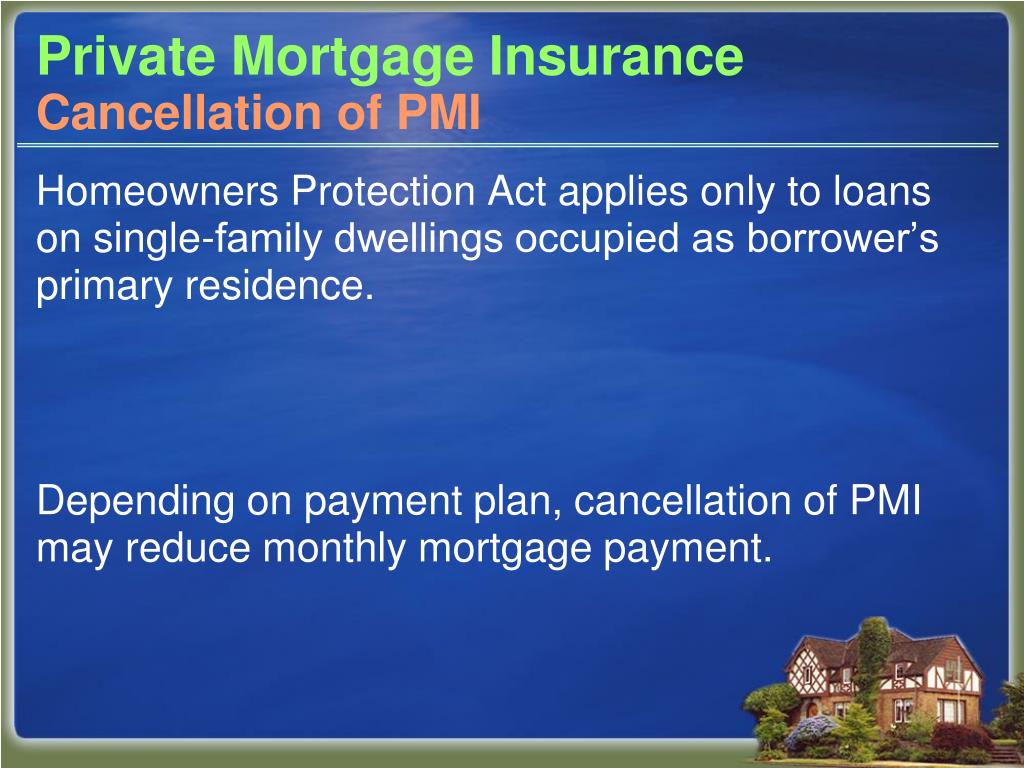 Private Mortgage Insurance
Cancellation of PMI

Homeowners Protection Act applies only to loans on single-family dwellings occupied as borrower’s primary residence.

Depending on payment plan, cancellation of PMI may reduce monthly mortgage payment.